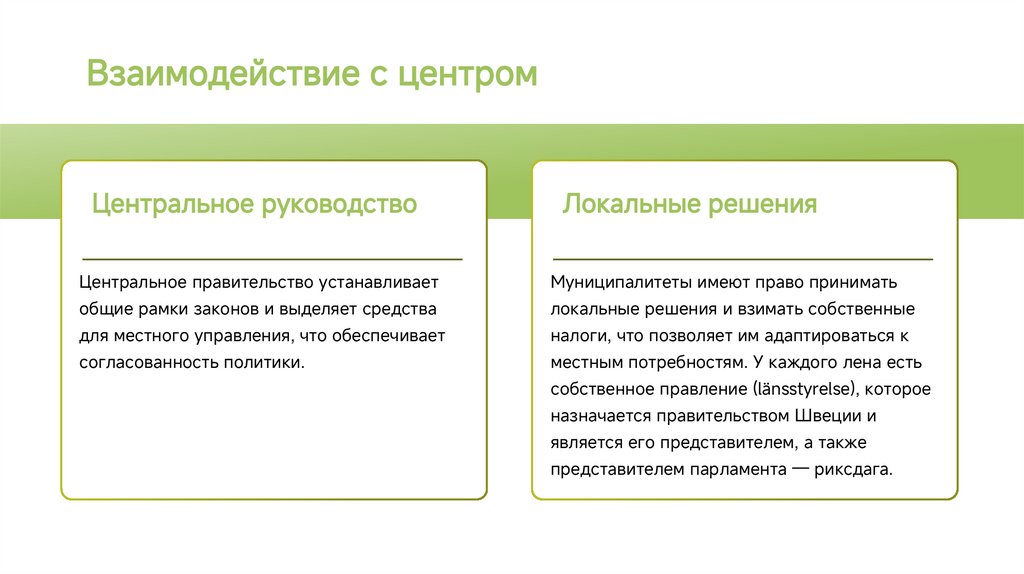 Взаимодействие с центром

Центральное руководство

Центральное правительство устанавливает общие рамки законов и выделяет средства для местного управления, что обеспечивает согласованность политики.

Локальные решения

Муниципалитеты имеют право принимать локальные решения и взимать собственные налоги, что позволяет им адаптироваться к местным потребностям. У каждого лена есть собственное правление (länsstyrelse), которое назначается правительством Швеции и является его представителем, а также представителем парламента — риксдага.